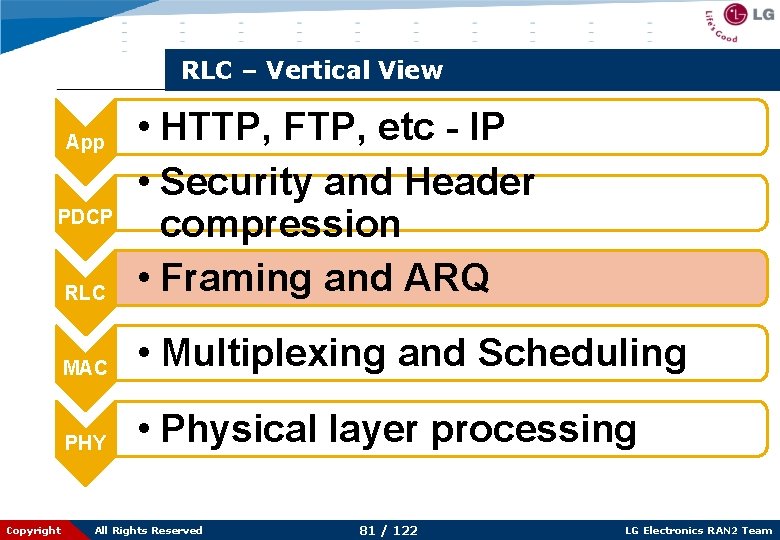 LG Life's Good

RLC – Vertical View

App
• HTTP, FTP, etc - IP

PDCP
• Security and Header compression

RLC
• Framing and ARQ

MAC
• Multiplexing and Scheduling

PHY
• Physical layer processing

Copyright All Rights Reserved 81 / 122 LG Electronics RAN2 Team